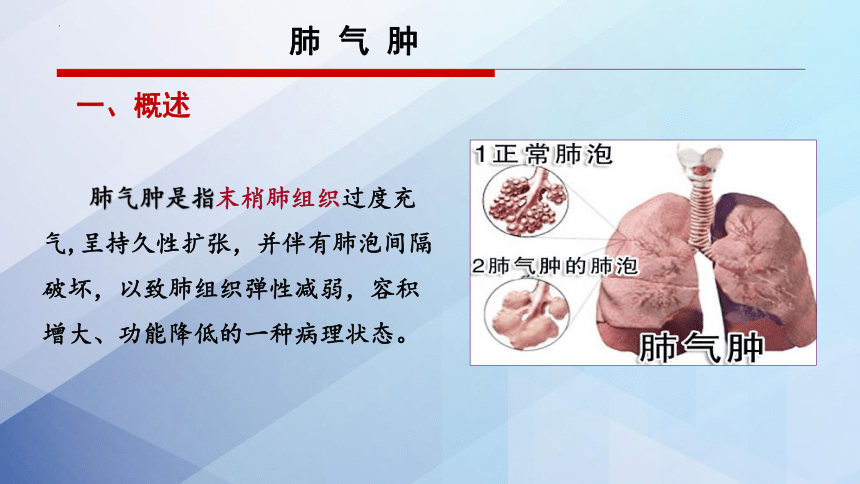 肺 气 肿

一、概述

肺气肿是指末梢肺组织过度充气,呈持久性扩张，并伴有肺泡间隔破坏，以致肺组织弹性减弱，容积增大、功能降低的一种病理状态。

1正常肺泡

2肺气肿的肺泡

肺气肿